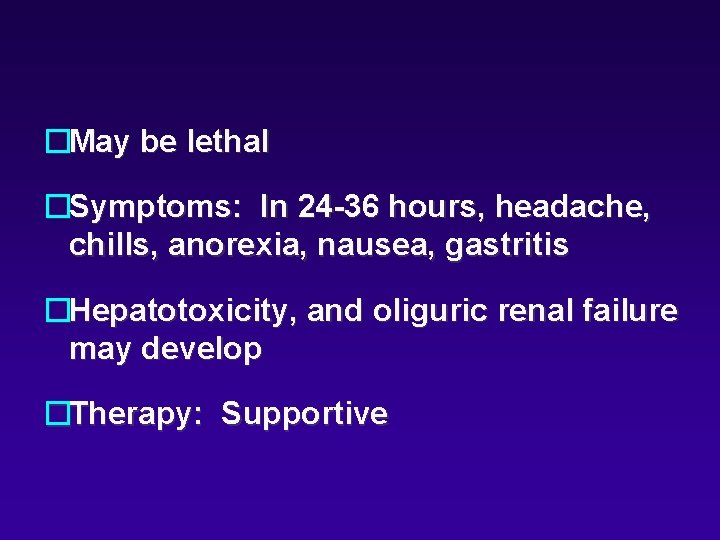 May be lethal

Symptoms: In 24-36 hours, headache, chills, anorexia, nausea, gastritis

Hepatotoxicity, and oliguric renal failure may develop

Therapy: Supportive